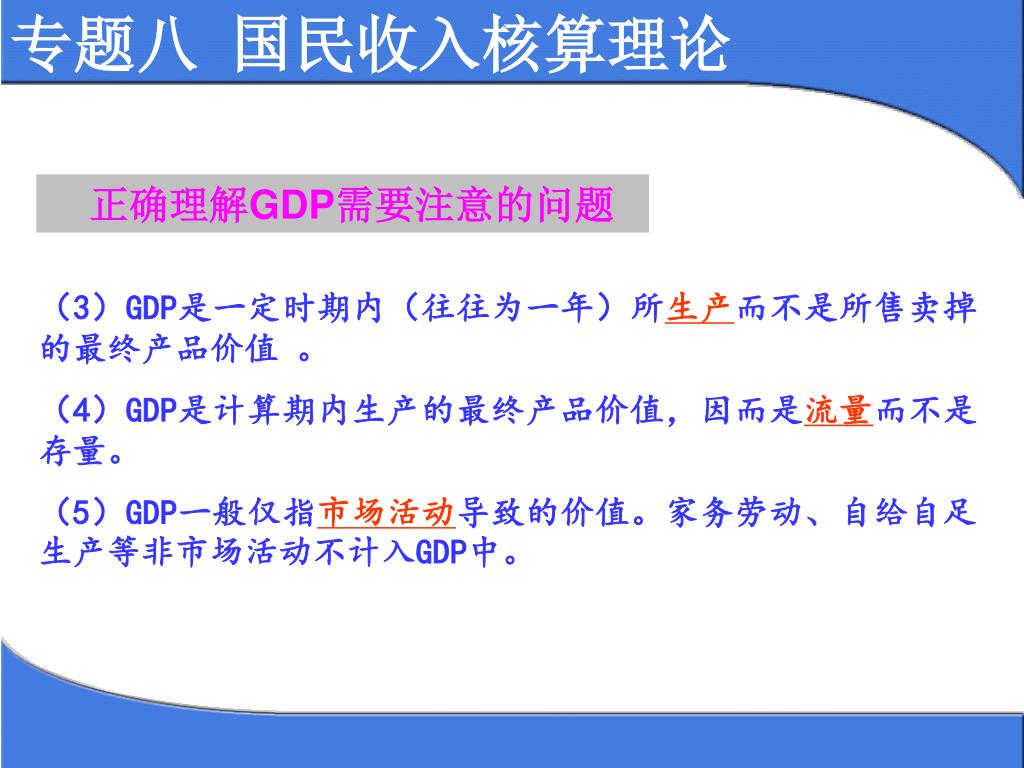 专题八 国民收入核算理论

正确理解GDP需要注意的问题

（3）GDP是一定时期内（往往为一年）所生产而不是所售卖掉的最终产品价值 。

（4）GDP是计算期内生产的最终产品价值，因而是流量而不是存量。

（5）GDP一般仅指市场活动导致的价值。家务劳动、自给自足生产等非市场活动不计入GDP中。